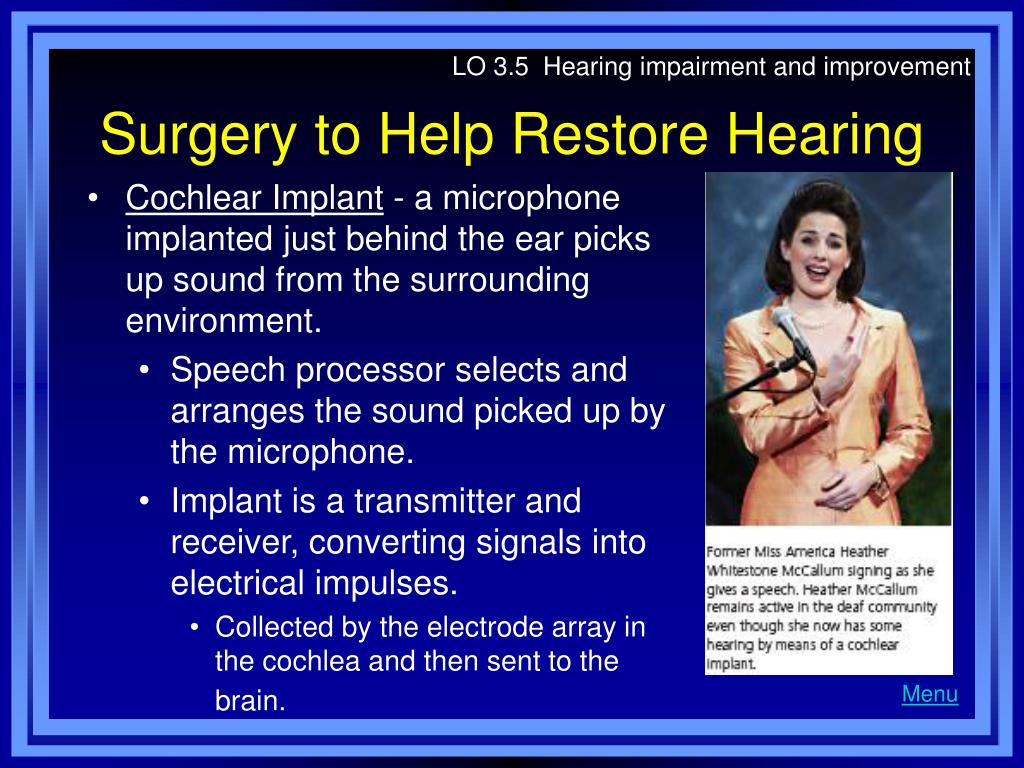 LO 3.5 Hearing impairment and improvement

Surgery to Help Restore Hearing

• Cochlear Implant - a microphone implanted just behind the ear picks up sound from the surrounding environment.
  • Speech processor selects and arranges the sound picked up by the microphone.
  • Implant is a transmitter and receiver, converting signals into electrical impulses.
    • Collected by the electrode array in the cochlea and then sent to the brain.

Former Miss America Heather Whitestone McCallum signing as she gives a speech. Heather McCallum remains active in the deaf community even though she now has some hearing by means of a cochlear implant.

Menu